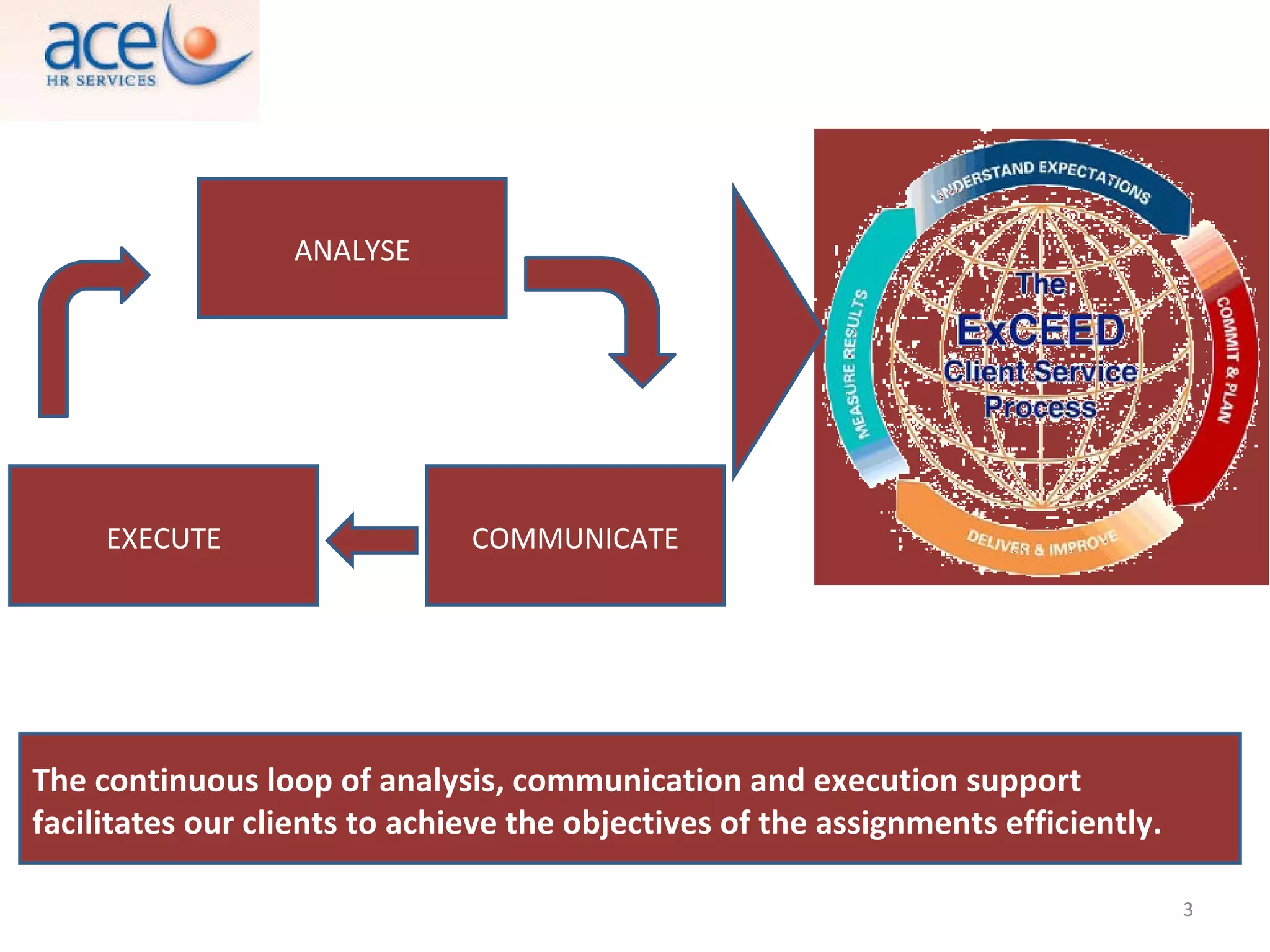 ace
HR SERVICES

ANALYSE

COMMUNICATE

EXECUTE

UNDERSTAND EXPECTATIONS

COMMIT & PLAN

DELIVER & IMPROVE

MEASURE RESULTS

The ExCEED Client Service Process

The continuous loop of analysis, communication and execution support facilitates our clients to achieve the objectives of the assignments efficiently.

3